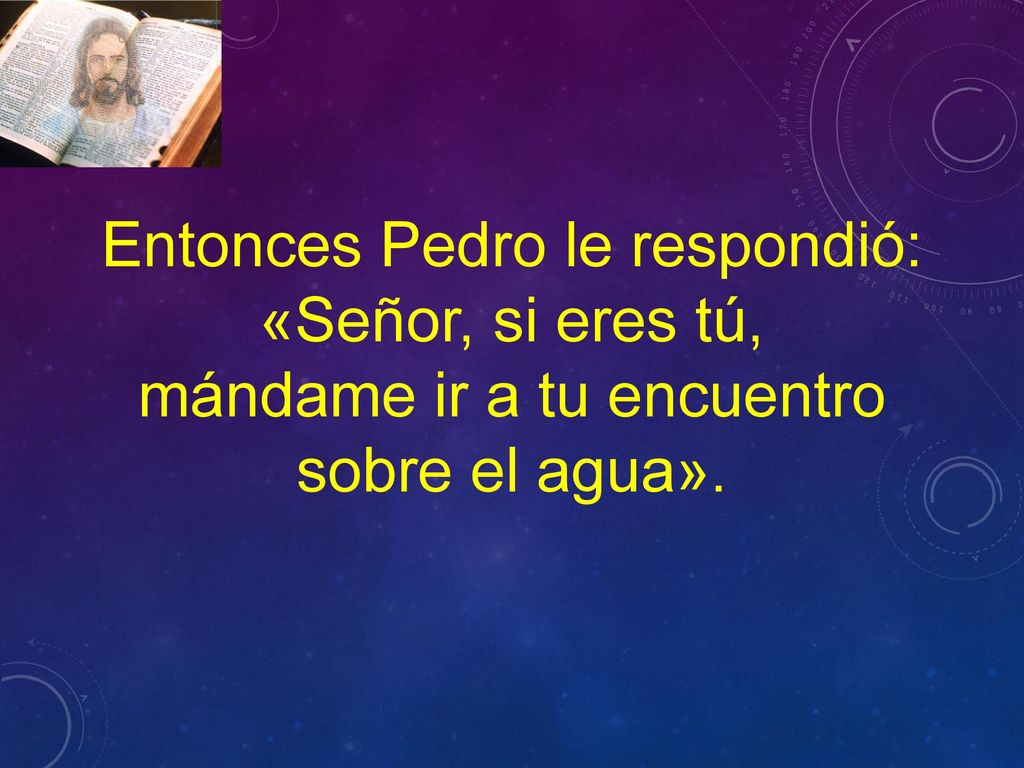 Entonces Pedro le respondió: «Señor, si eres tú, mándame ir a tu encuentro sobre el agua».